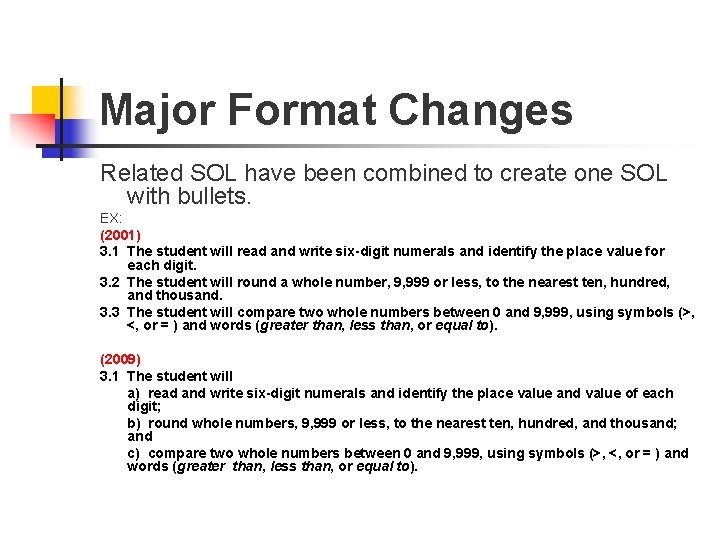 Major Format Changes

Related SOL have been combined to create one SOL with bullets.

EX:

(2001)

3.1 The student will read and write six-digit numerals and identify the place value for each digit.

3.2 The student will round a whole number, 9,999 or less, to the nearest ten, hundred, and thousand.

3.3 The student will compare two whole numbers between 0 and 9,999, using symbols (>, <, or = ) and words (greater than, less than, or equal to).

(2009)

3.1 The student will

a) read and write six-digit numerals and identify the place value and value of each digit;

b) round whole numbers, 9,999 or less, to the nearest ten, hundred, and thousand; and

c) compare two whole numbers between 0 and 9,999, using symbols (>, <, or = ) and words (greater than, less than, or equal to).